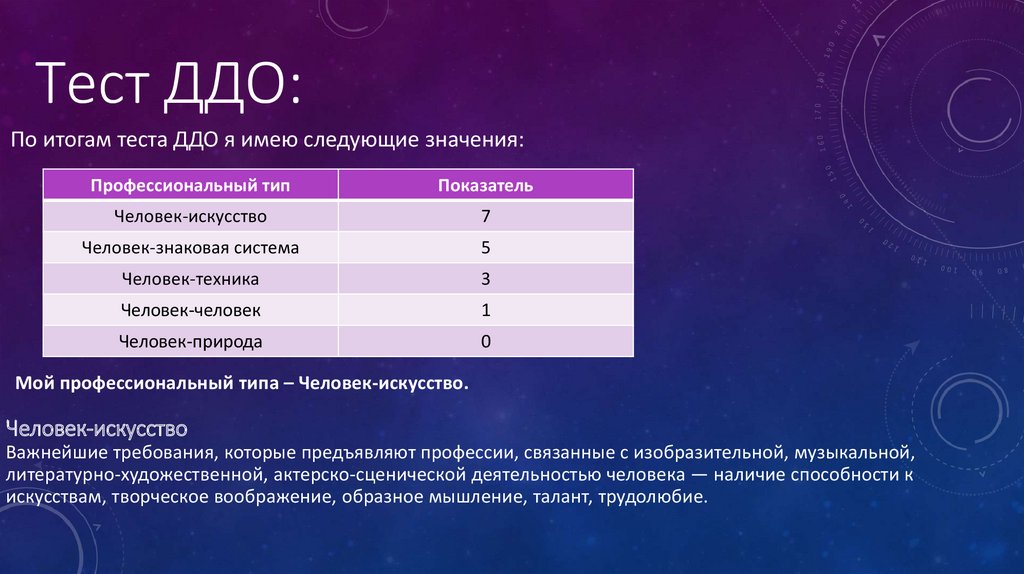 Тест ДДО:

По итогам теста ДДО я имею следующие значения:

| Профессиональный тип | Показатель |
|---|---|
| Человек-искусство | 7 |
| Человек-знаковая система | 5 |
| Человек-техника | 3 |
| Человек-человек | 1 |
| Человек-природа | 0 |

Мой профессиональный типа – Человек-искусство.

Человек-искусство
Важнейшие требования, которые предъявляют профессии, связанные с изобразительной, музыкальной, литературно-художественной, актерско-сценической деятельностью человека — наличие способности к искусствам, творческое воображение, образное мышление, талант, трудолюбие.